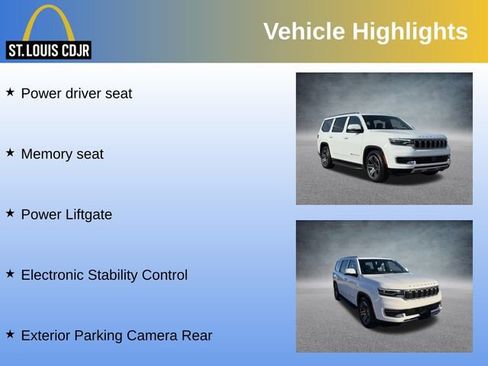 ST. LOUIS CDJR

Vehicle Highlights

★ Power driver seat

★ Memory seat

★ Power Liftgate

★ Electronic Stability Control

★ Exterior Parking Camera Rear